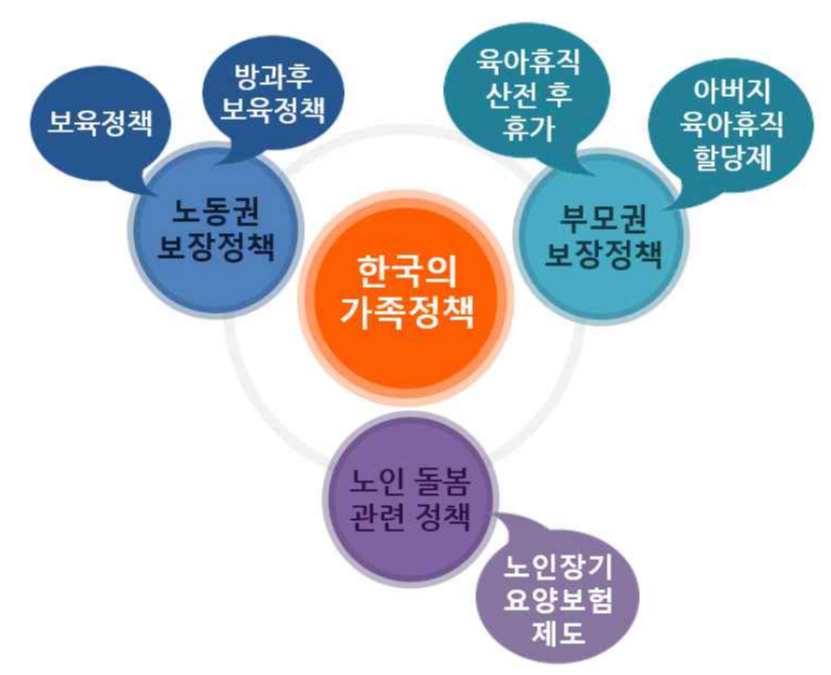 보육정책

방과후
보육정책

노동권
보장정책

육아휴직
산전 후
휴가

아버지
육아휴직
할당제

부모권
보장정책

한국의
가족정책

노인 돌봄
관련 정책

노인장기
요양보험
제도